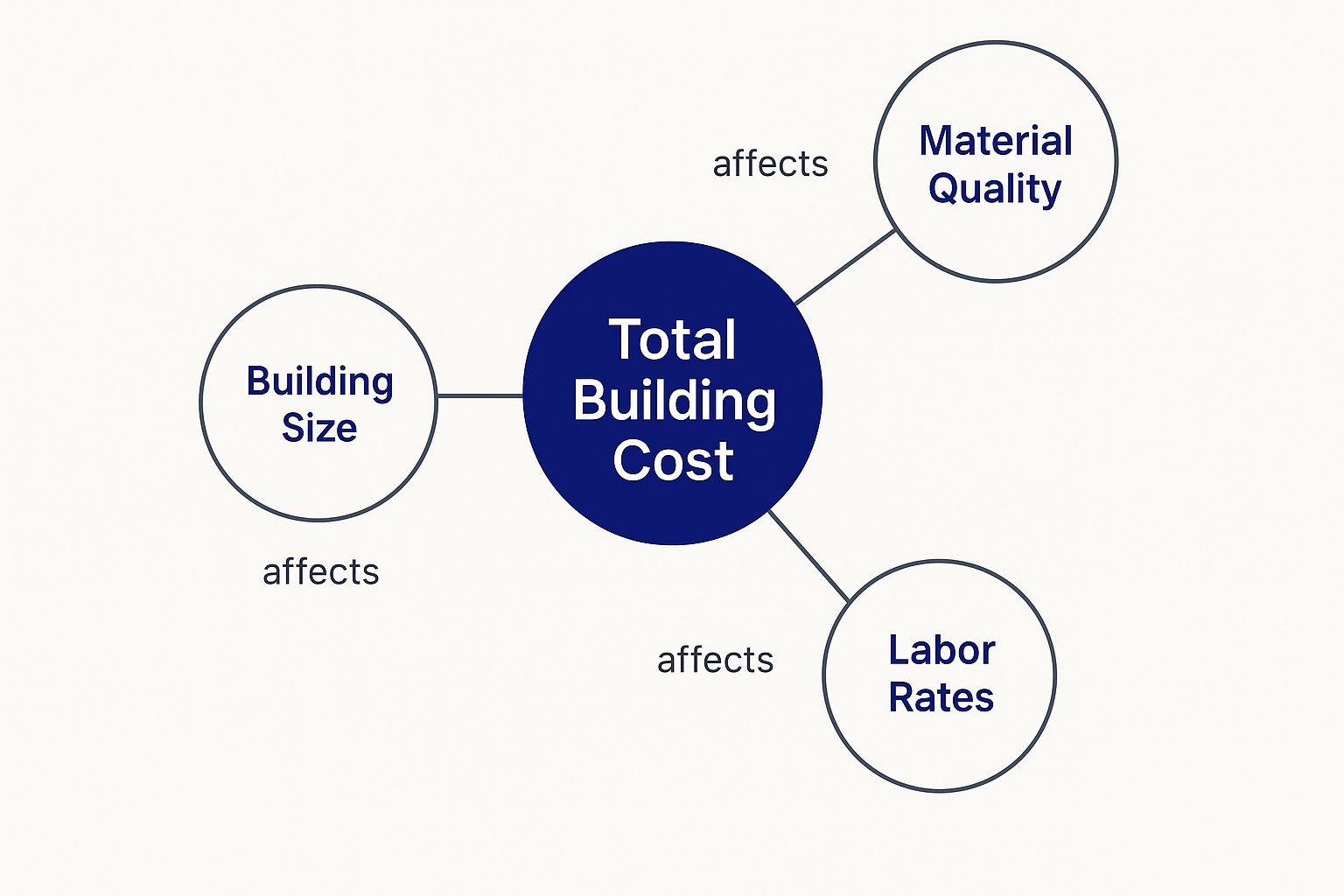 affects

Material Quality

Building Size

Total Building Cost

affects

affects

Labor Rates